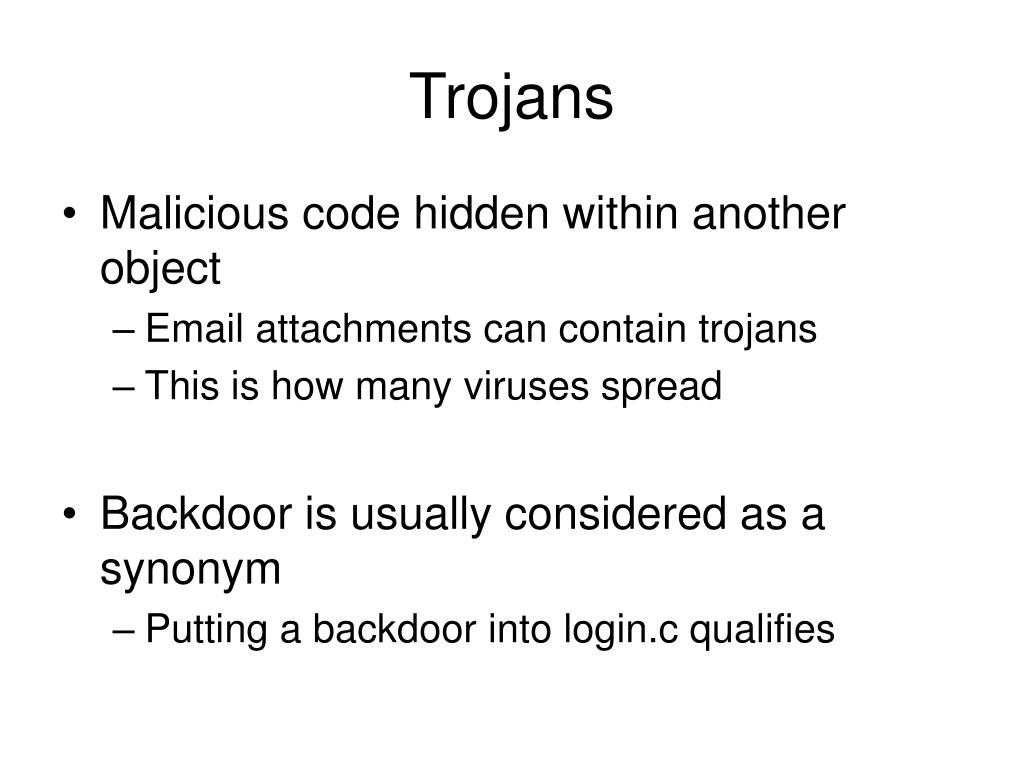 Trojans

• Malicious code hidden within another object
– Email attachments can contain trojans
– This is how many viruses spread

• Backdoor is usually considered as a synonym
– Putting a backdoor into login.c qualifies